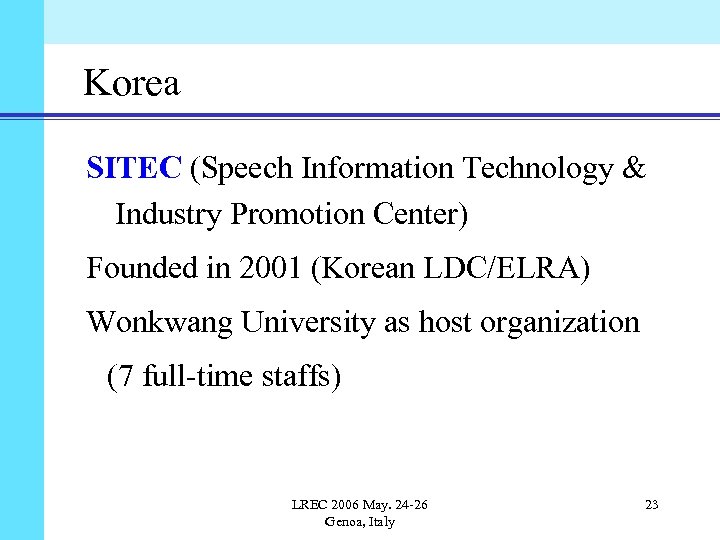 Korea

SITEC (Speech Information Technology & Industry Promotion Center)

Founded in 2001 (Korean LDC/ELRA)

Wonkwang University as host organization

(7 full-time staffs)

LREC 2006 May. 24-26
Genoa, Italy

23